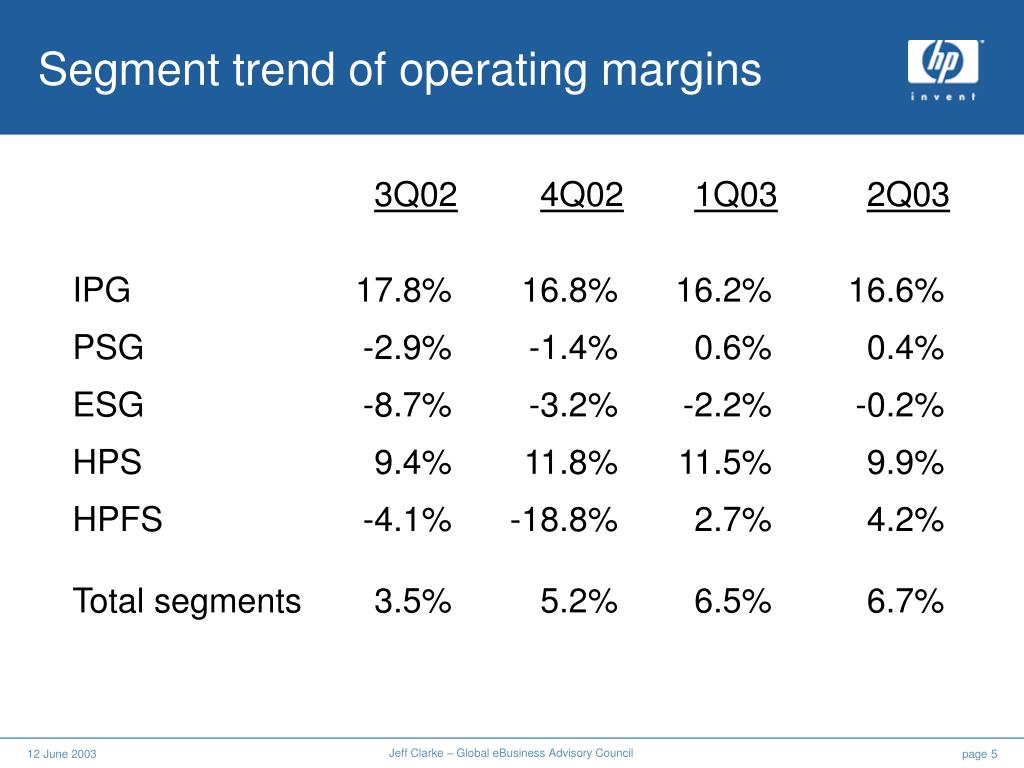 Segment trend of operating margins

hp
invent

| | 3Q02 | 4Q02 | 1Q03 | 2Q03 |
|---|---|---|---|---|
| IPG | 17.8% | 16.8% | 16.2% | 16.6% |
| PSG | -2.9% | -1.4% | 0.6% | 0.4% |
| ESG | -8.7% | -3.2% | -2.2% | -0.2% |
| HPS | 9.4% | 11.8% | 11.5% | 9.9% |
| HPFS | -4.1% | -18.8% | 2.7% | 4.2% |
| Total segments | 3.5% | 5.2% | 6.5% | 6.7% |

12 June 2003

Jeff Clarke – Global eBusiness Advisory Council

page 5